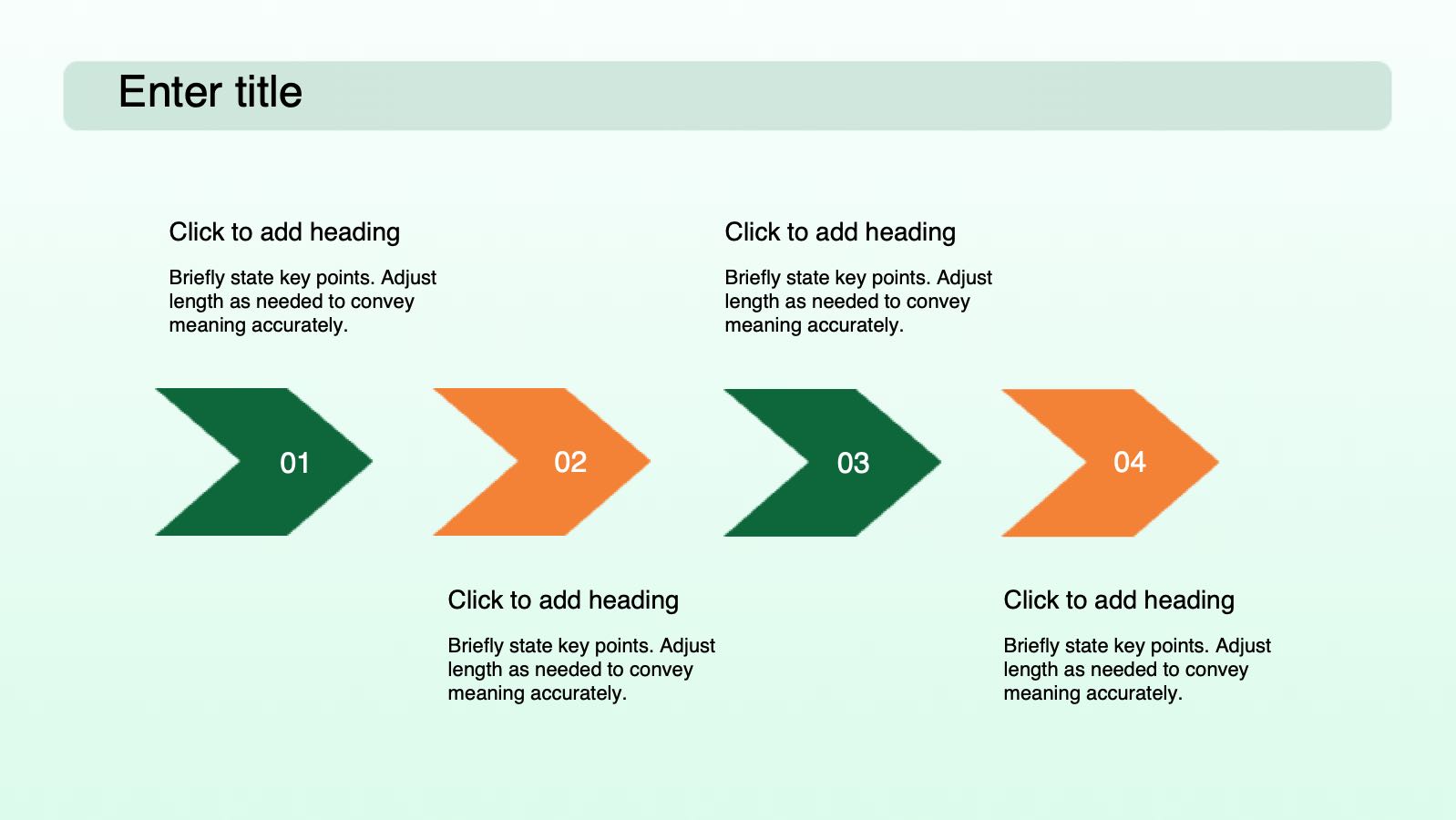 Enter title

Click to add heading

Briefly state key points. Adjust length as needed to convey meaning accurately.

Click to add heading

Briefly state key points. Adjust length as needed to convey meaning accurately.

01

02

03

04

Click to add heading

Briefly state key points. Adjust length as needed to convey meaning accurately.

Click to add heading

Briefly state key points. Adjust length as needed to convey meaning accurately.